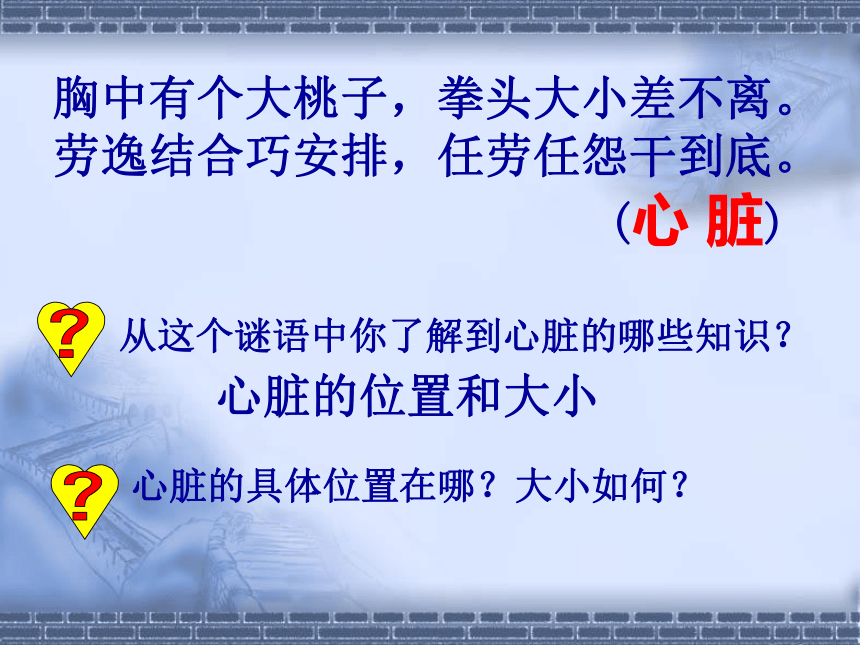 胸中有个大桃子，拳头大小差不离。
劳逸结合巧安排，任劳任怨干到底。

（心 脏）

? 从这个谜语中你了解到心脏的哪些知识？

心脏的位置和大小

? 心脏的具体位置在哪？大小如何？